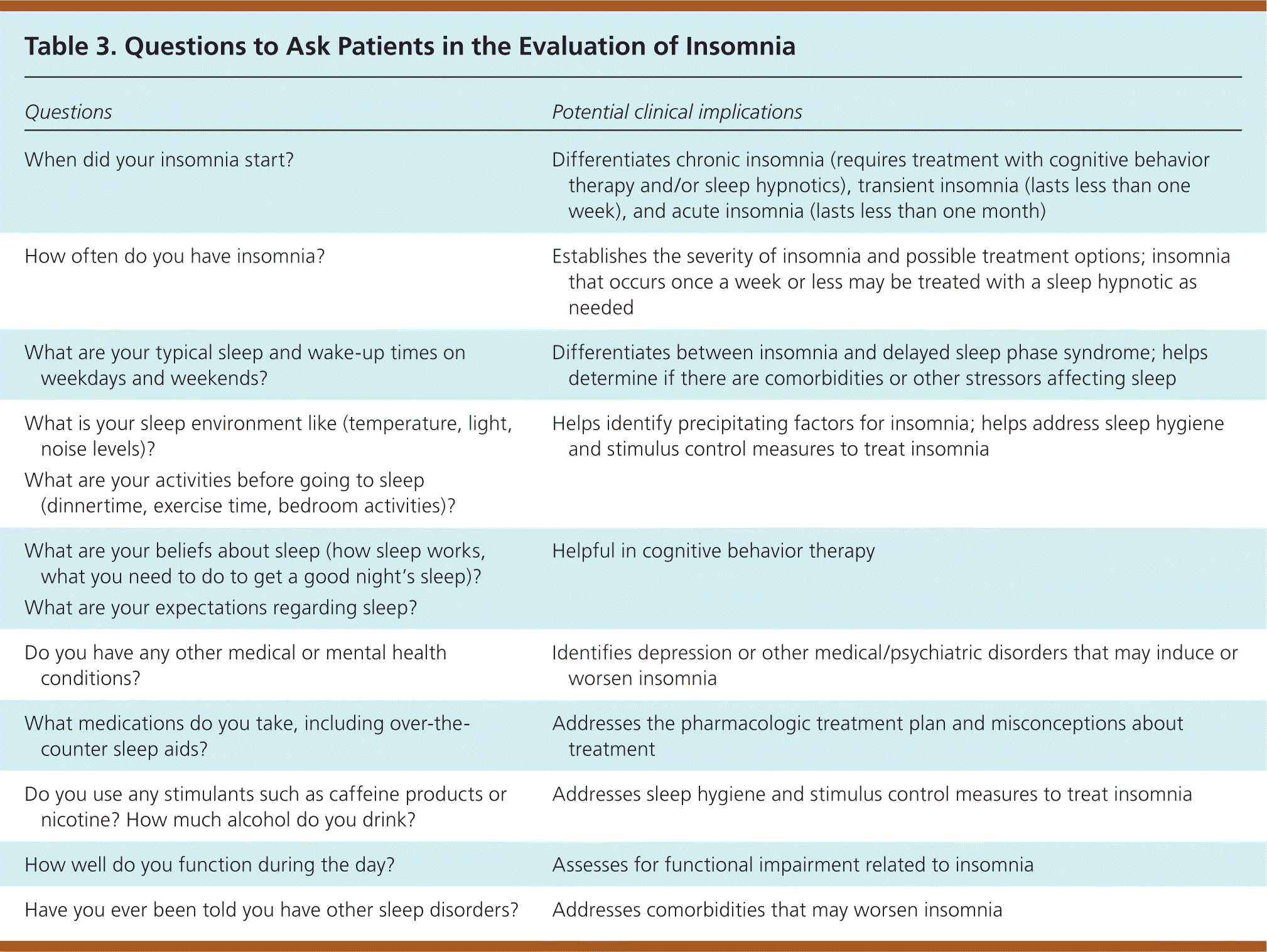 Table 3. Questions to Ask Patients in the Evaluation of Insomnia

| Questions | Potential clinical implications |
|---|---|
| When did your insomnia start? | Differentiates chronic insomnia (requires treatment with cognitive behavior therapy and/or sleep hypnotics), transient insomnia (lasts less than one week), and acute insomnia (lasts less than one month) |
| How often do you have insomnia? | Establishes the severity of insomnia and possible treatment options; insomnia that occurs once a week or less may be treated with a sleep hypnotic as needed |
| What are your typical sleep and wake-up times on weekdays and weekends? | Differentiates between insomnia and delayed sleep phase syndrome; helps determine if there are comorbidities or other stressors affecting sleep |
| What is your sleep environment like (temperature, light, noise levels)? What are your activities before going to sleep (dinnertime, exercise time, bedroom activities)? | Helps identify precipitating factors for insomnia; helps address sleep hygiene and stimulus control measures to treat insomnia |
| What are your beliefs about sleep (how sleep works, what you need to do to get a good night's sleep)? What are your expectations regarding sleep? | Helpful in cognitive behavior therapy |
| Do you have any other medical or mental health conditions? | Identifies depression or other medical/psychiatric disorders that may induce or worsen insomnia |
| What medications do you take, including over-the-counter sleep aids? | Addresses the pharmacologic treatment plan and misconceptions about treatment |
| Do you use any stimulants such as caffeine products or nicotine? How much alcohol do you drink? | Addresses sleep hygiene and stimulus control measures to treat insomnia |
| How well do you function during the day? | Assesses for functional impairment related to insomnia |
| Have you ever been told you have other sleep disorders? | Addresses comorbidities that may worsen insomnia |